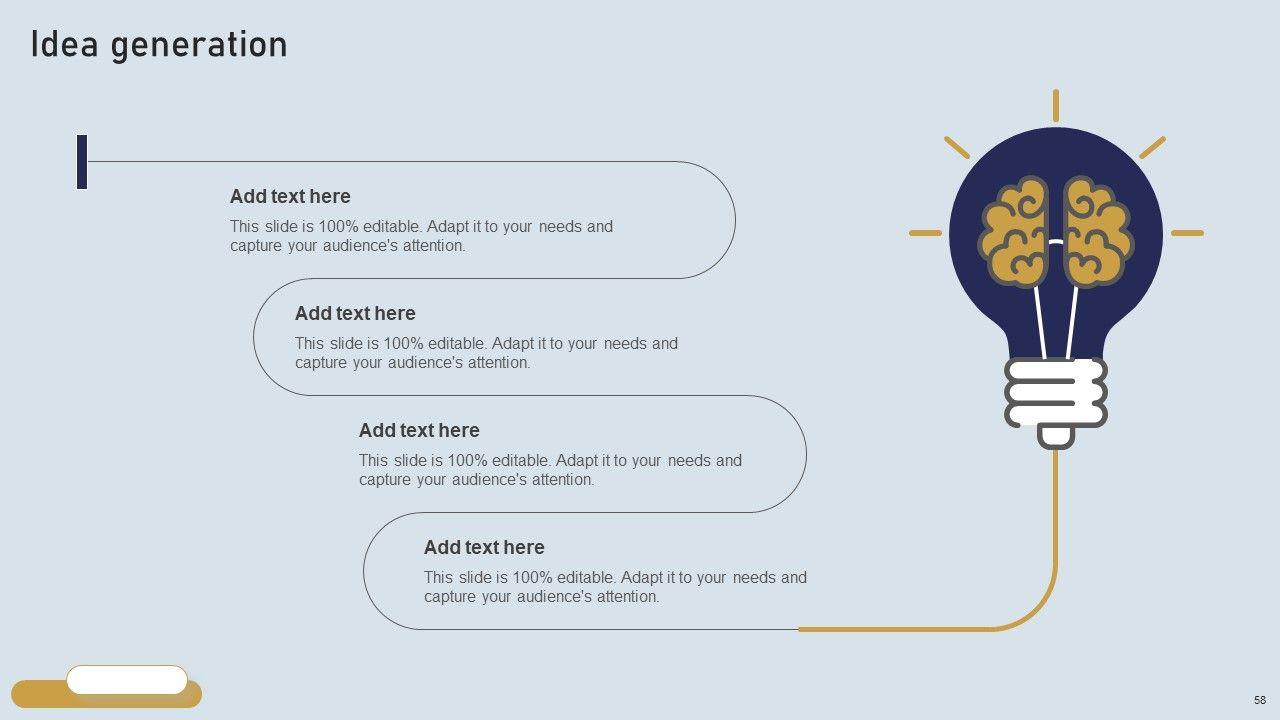 Idea generation

Add text here
This slide is 100% editable. Adapt it to your needs and capture your audience's attention.

Add text here
This slide is 100% editable. Adapt it to your needs and capture your audience's attention.

Add text here
This slide is 100% editable. Adapt it to your needs and capture your audience's attention.

Add text here
This slide is 100% editable. Adapt it to your needs and capture your audience's attention.

58